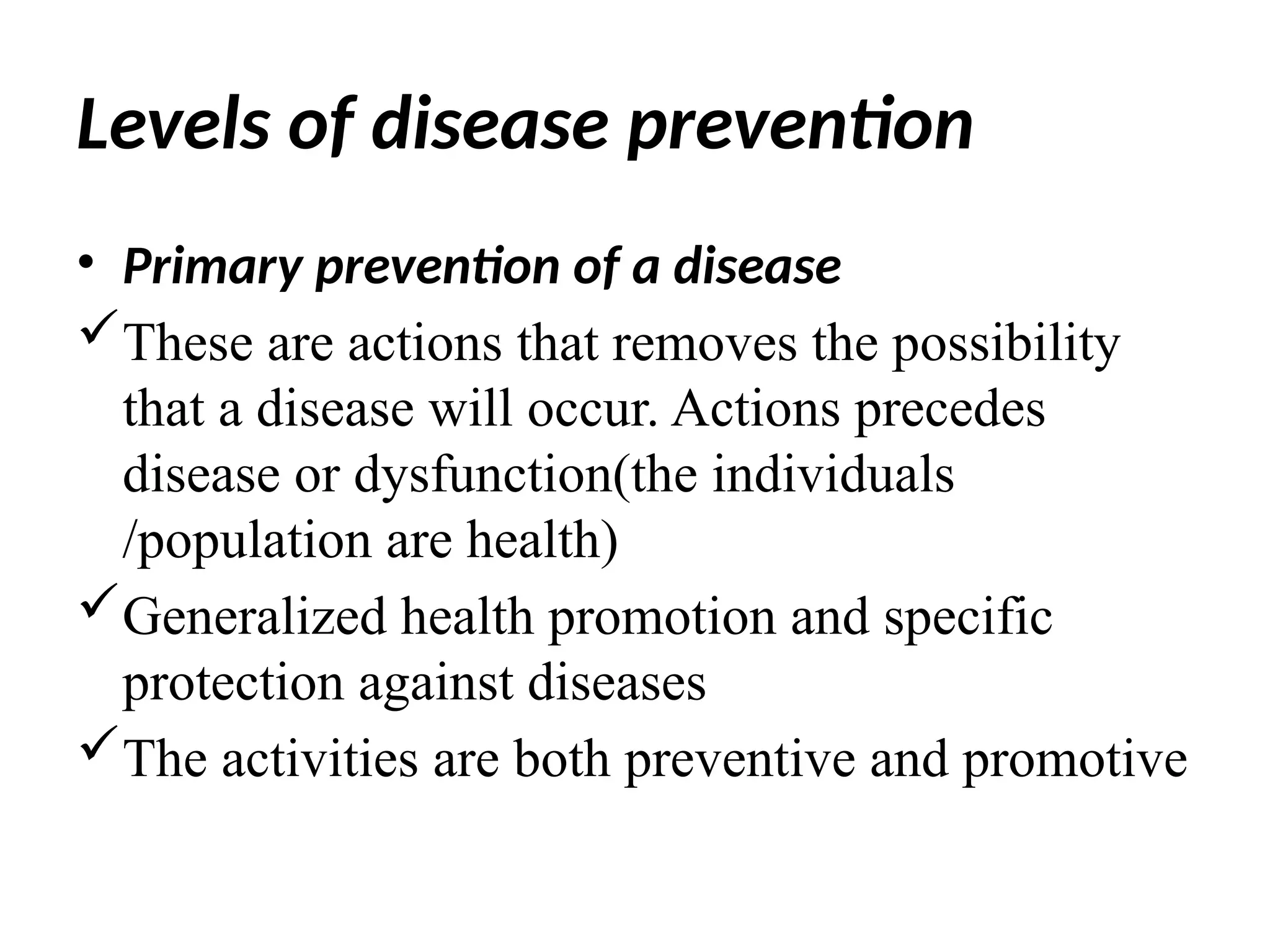 Levels of disease prevention

• Primary prevention of a disease

✓ These are actions that removes the possibility that a disease will occur. Actions precedes disease or dysfunction(the individuals /population are health)

✓ Generalized health promotion and specific protection against diseases

✓ The activities are both preventive and promotive